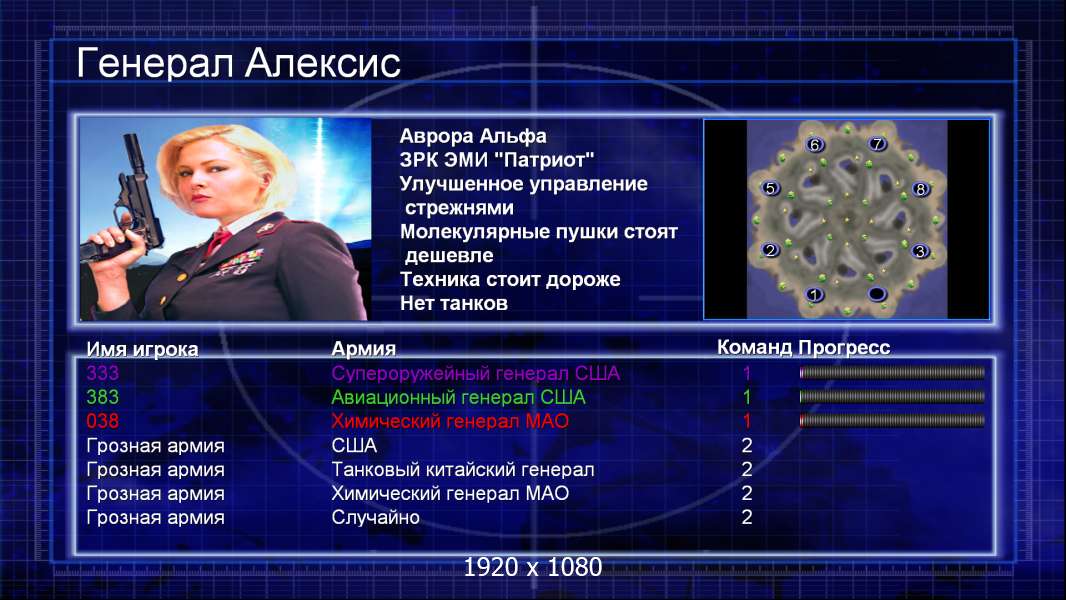 Генерал Алексис

Аврора Альфа
ЗРК ЭМИ "Патриот"
Улучшенное управление стрежнями
Молекулярные пушки стоят дешевле
Техника стоит дороже
Нет танков

6 7
5 8
2 3
1

| Имя игрока | Армия | Команд | Прогресс |
|---|---|---|---|
| 333 | Супероружейный генерал США | 1 | |
| 383 | Авиационный генерал США | 1 | |
| 038 | Химический генерал МАО | 1 | |
| Грозная армия | США | 2 | |
| Грозная армия | Танковый китайский генерал | 2 | |
| Грозная армия | Химический генерал МАО | 2 | |
| Грозная армия | Случайно | 2 | |

1920 x 1080